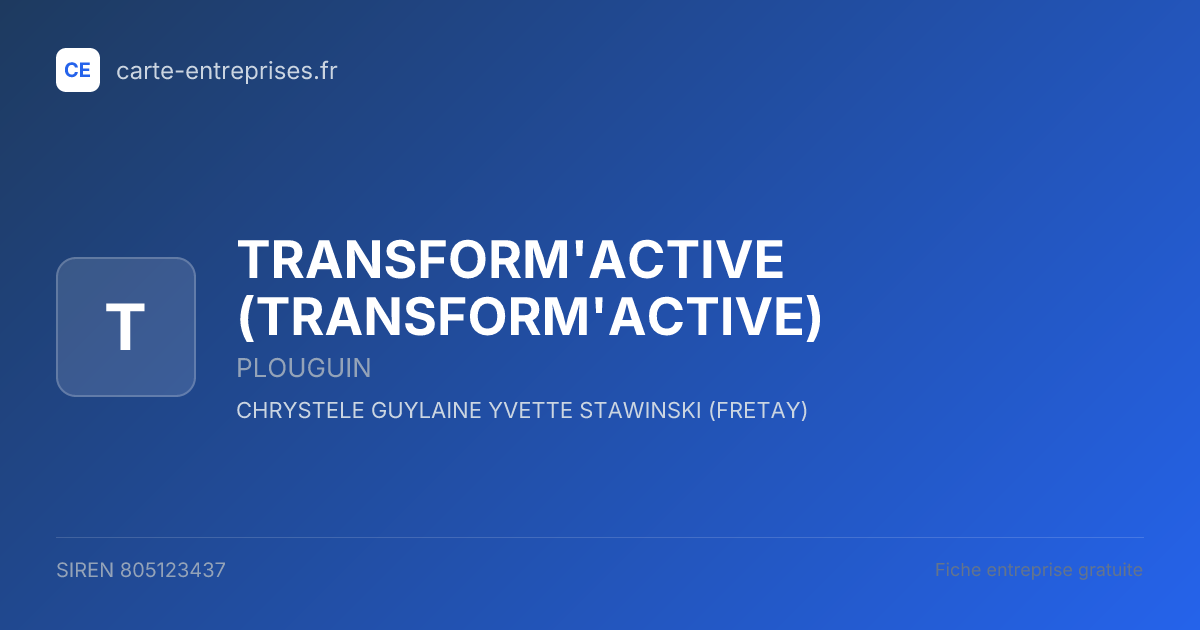 CE carte-entreprises.fr

T

TRANSFORM'ACTIVE (TRANSFORM'ACTIVE)

PLOUGUIN

CHRYSTELE GUYLAINE YVETTE STAWINSKI (FRETAY)

SIREN 805123437

Fiche entreprise gratuite